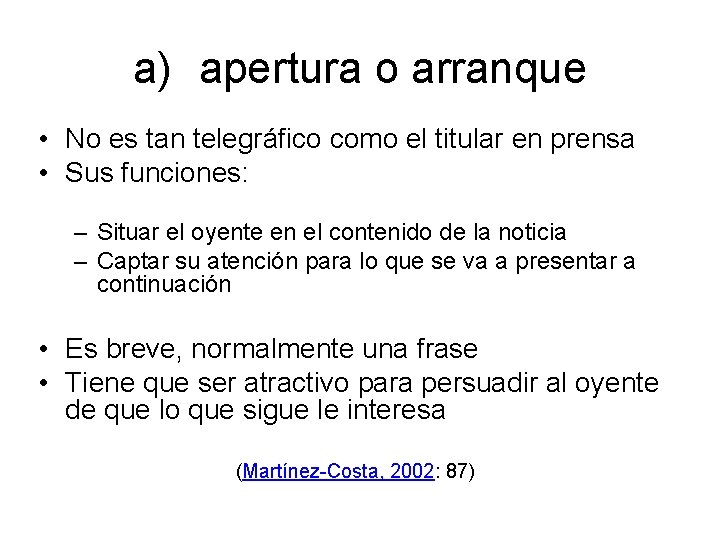 a) apertura o arranque

• No es tan telegráfico como el titular en prensa
• Sus funciones:

– Situar el oyente en el contenido de la noticia
– Captar su atención para lo que se va a presentar a continuación

• Es breve, normalmente una frase
• Tiene que ser atractivo para persuadir al oyente de que lo que sigue le interesa

(Martínez-Costa, 2002: 87)